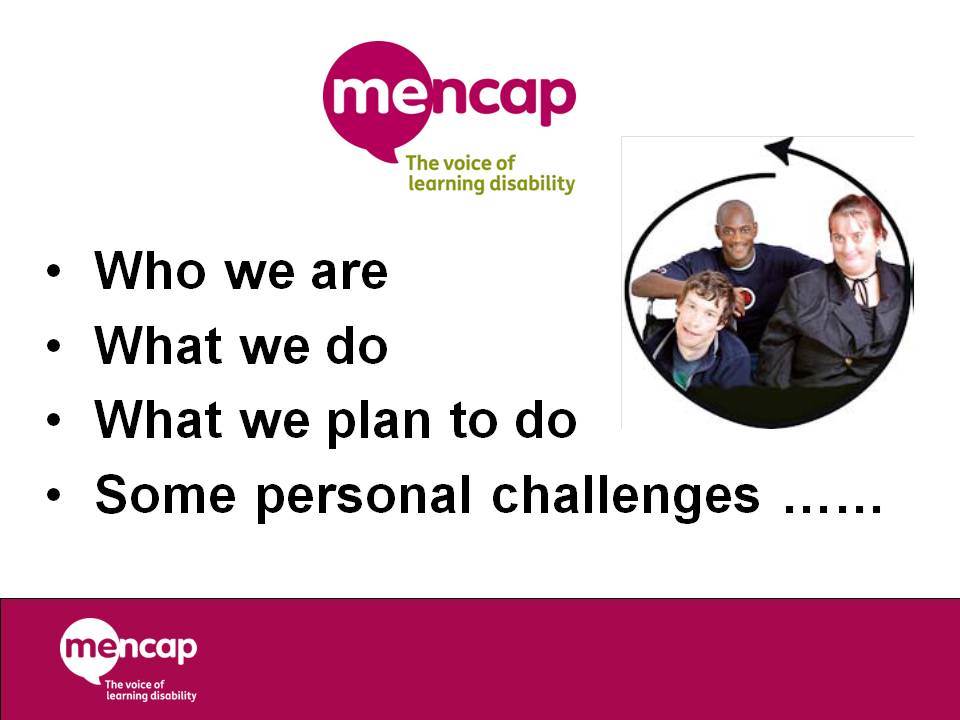 mencap
The voice of learning disability

• Who we are
• What we do
• What we plan to do
• Some personal challenges ……

mencap
The voice of learning disability